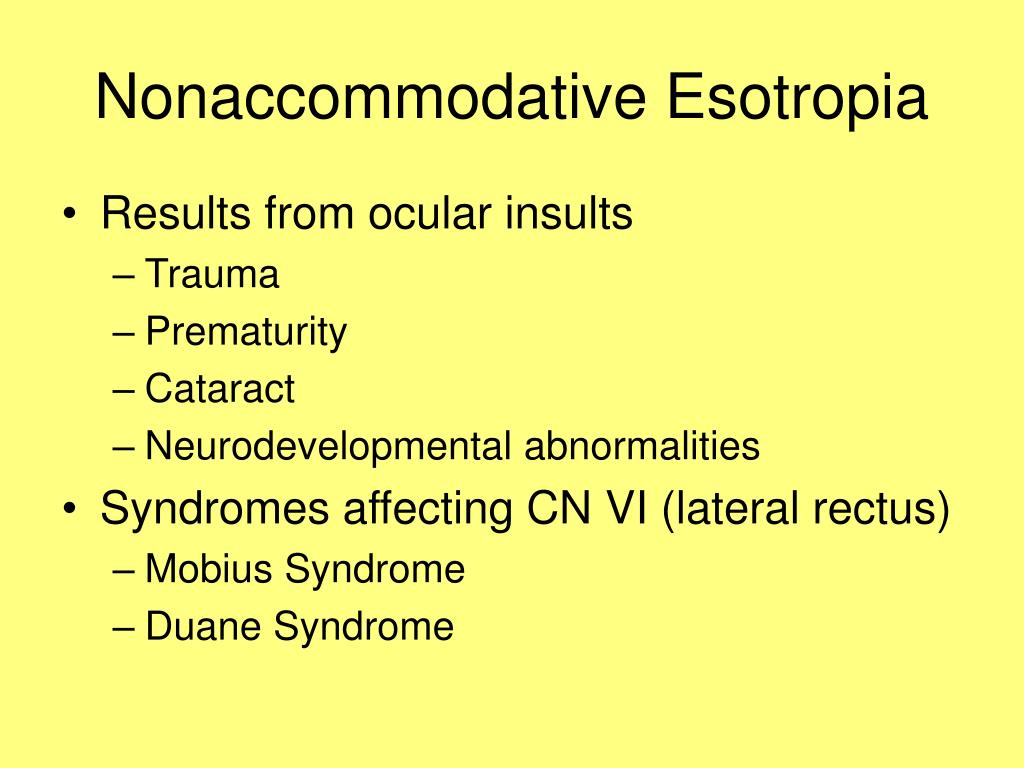 Nonaccommodative Esotropia

• Results from ocular insults
– Trauma
– Prematurity
– Cataract
– Neurodevelopmental abnormalities
• Syndromes affecting CN VI (lateral rectus)
– Mobius Syndrome
– Duane Syndrome